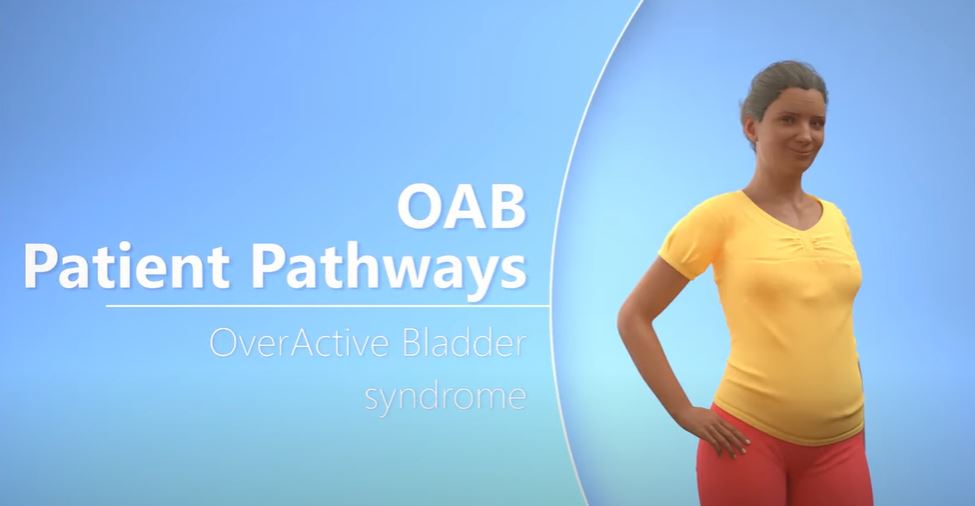 OAB
Patient Pathways

OverActive Bladder
syndrome